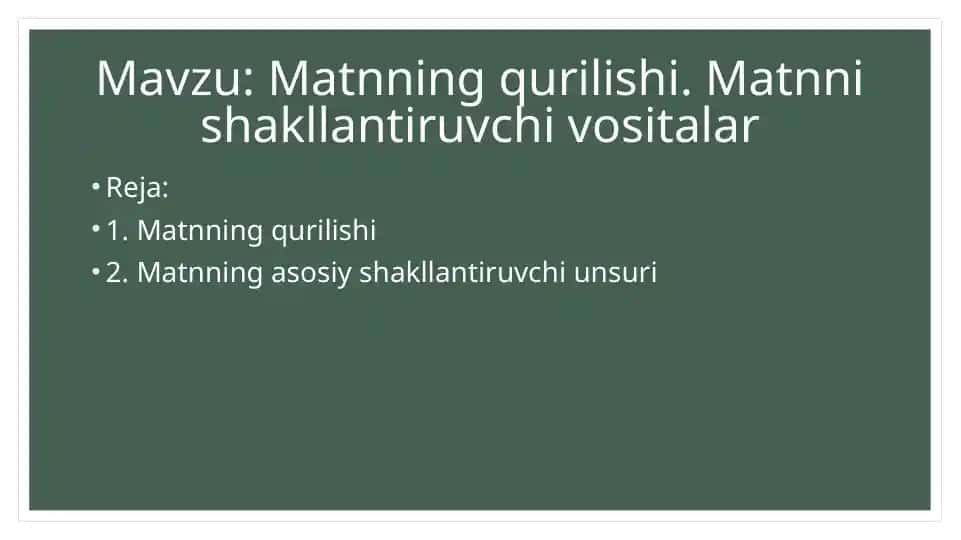 Mavzu: Matnning qurilishi. Matnni shakllantiruvchi vositalar

• Reja:
• 1. Matnning qurilishi
• 2. Matnning asosiy shakllantiruvchi unsuri